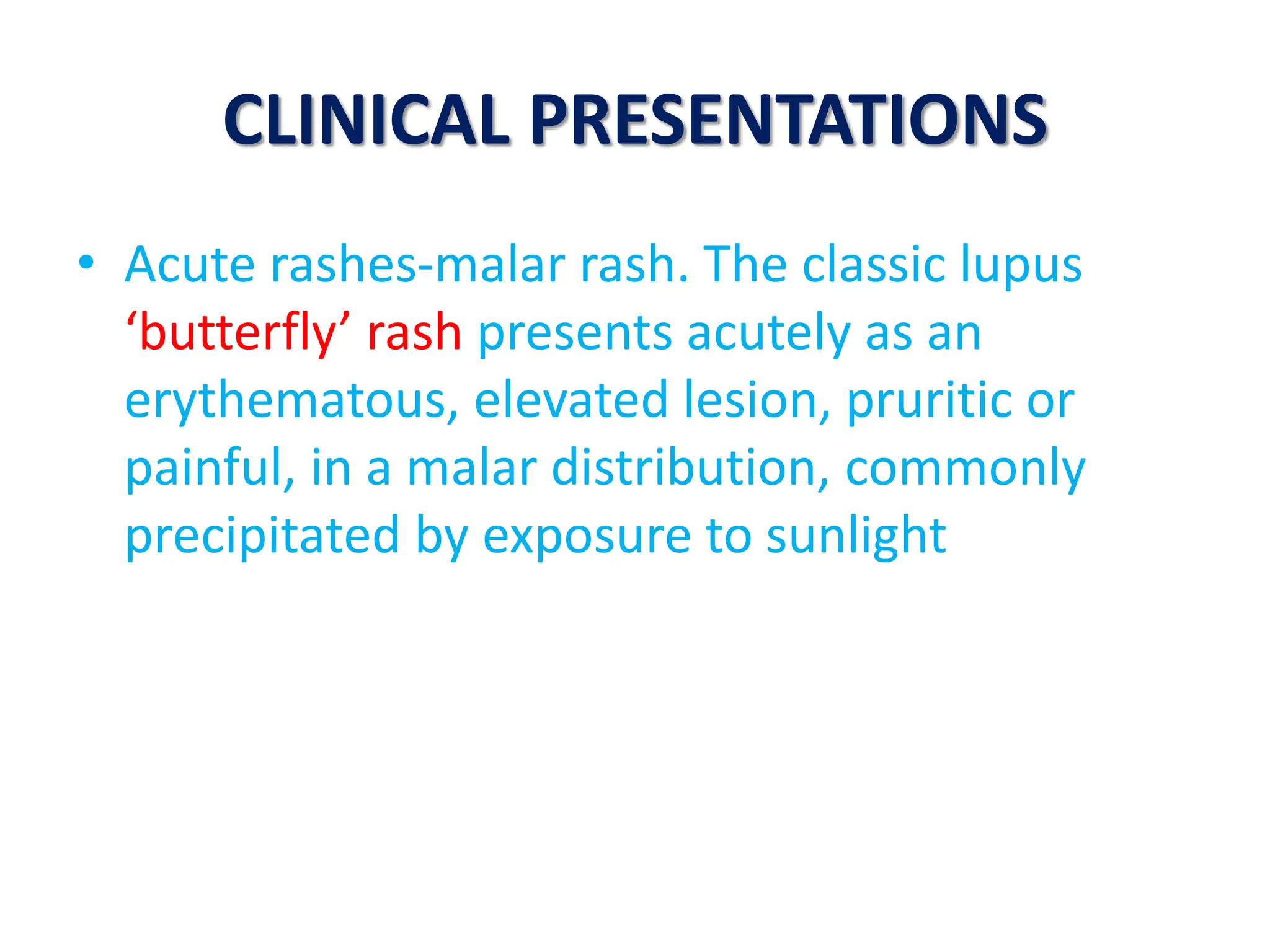 CLINICAL PRESENTATIONS

• Acute rashes-malar rash. The classic lupus ‘butterfly’ rash presents acutely as an erythematous, elevated lesion, pruritic or painful, in a malar distribution, commonly precipitated by exposure to sunlight